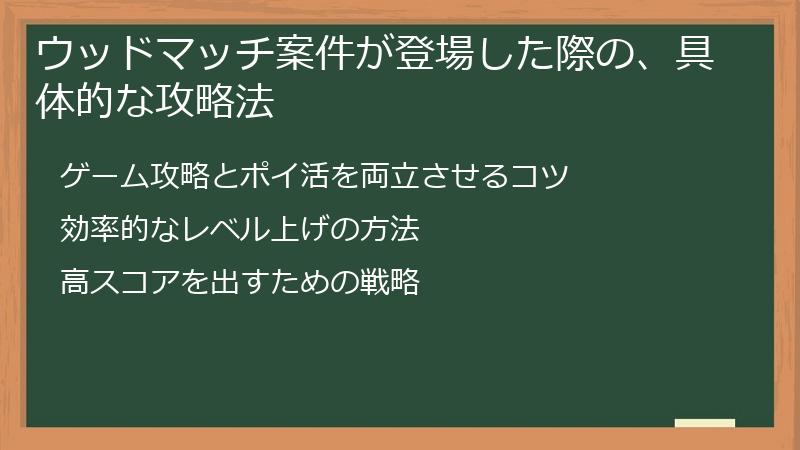 ウッドマッチ案件が登場した際の、具体的な攻略法

ゲーム攻略とポイ活を両立させるコツ

効率的なレベル上げの方法

高スコアを出すための戦略